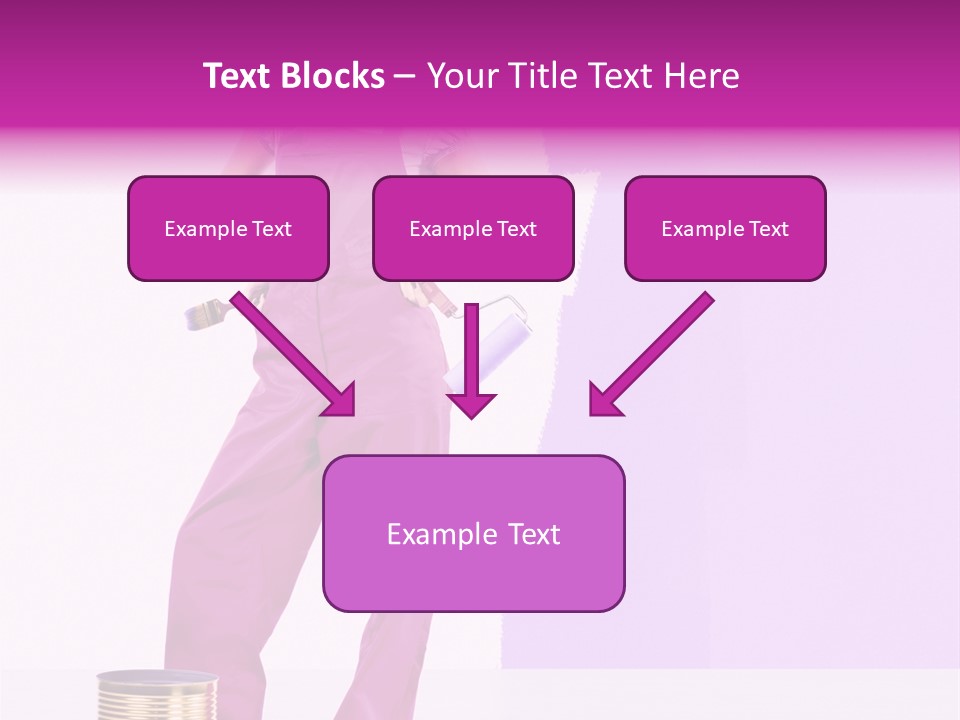 Text Blocks – Your Title Text Here

Example Text

Example Text

Example Text

Example Text